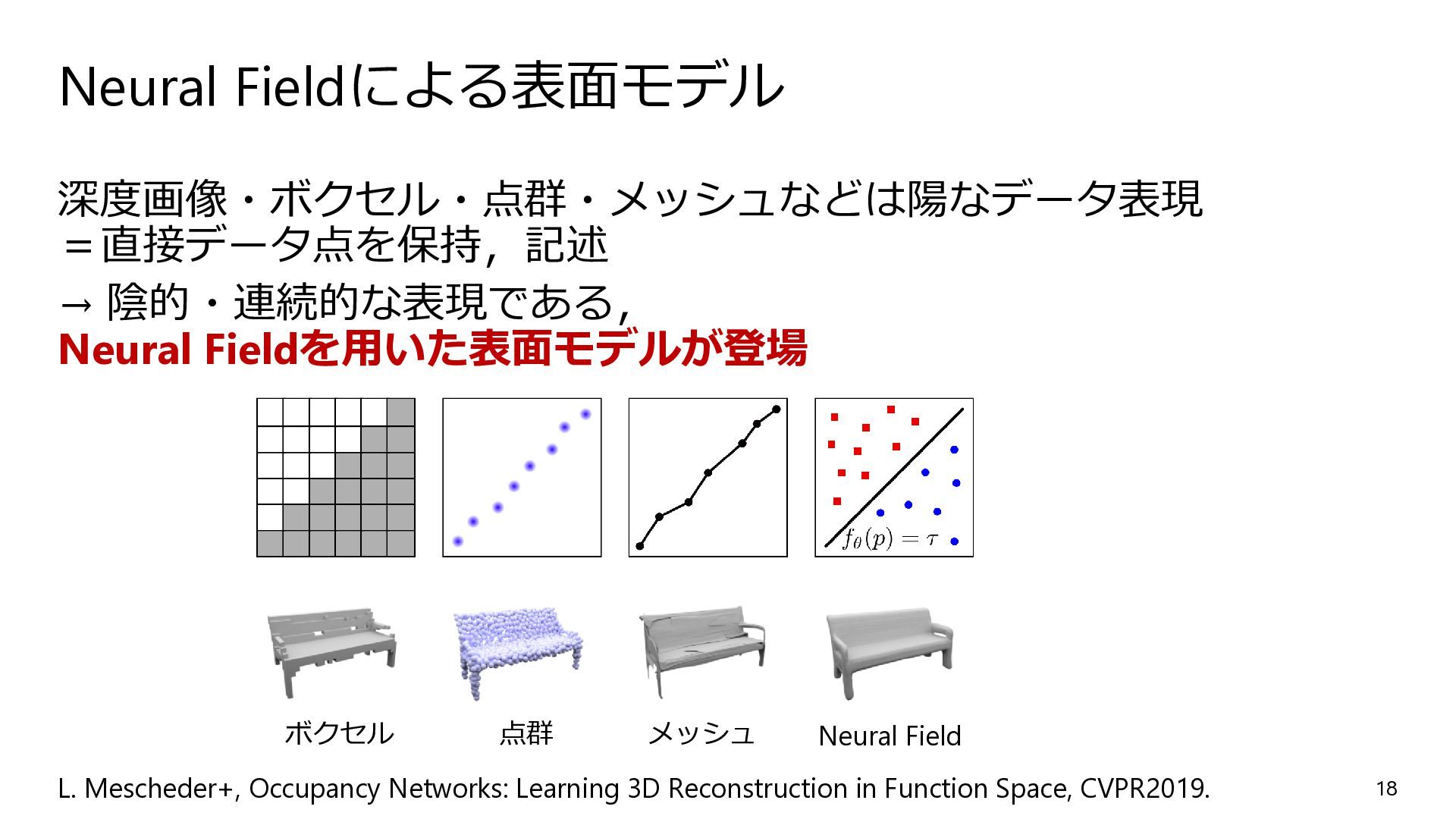 Neural Fieldによる表面モデル

深度画像・ボクセル・点群・メッシュなどは陽なデータ表現
＝直接データ点を保持，記述

→ 陰的・連続的な表現である，
Neural Fieldを用いた表面モデルが登場

$f_\theta(p) = \tau$

ボクセル

点群

メッシュ

Neural Field

L. Mescheder+, Occupancy Networks: Learning 3D Reconstruction in Function Space, CVPR2019.

18